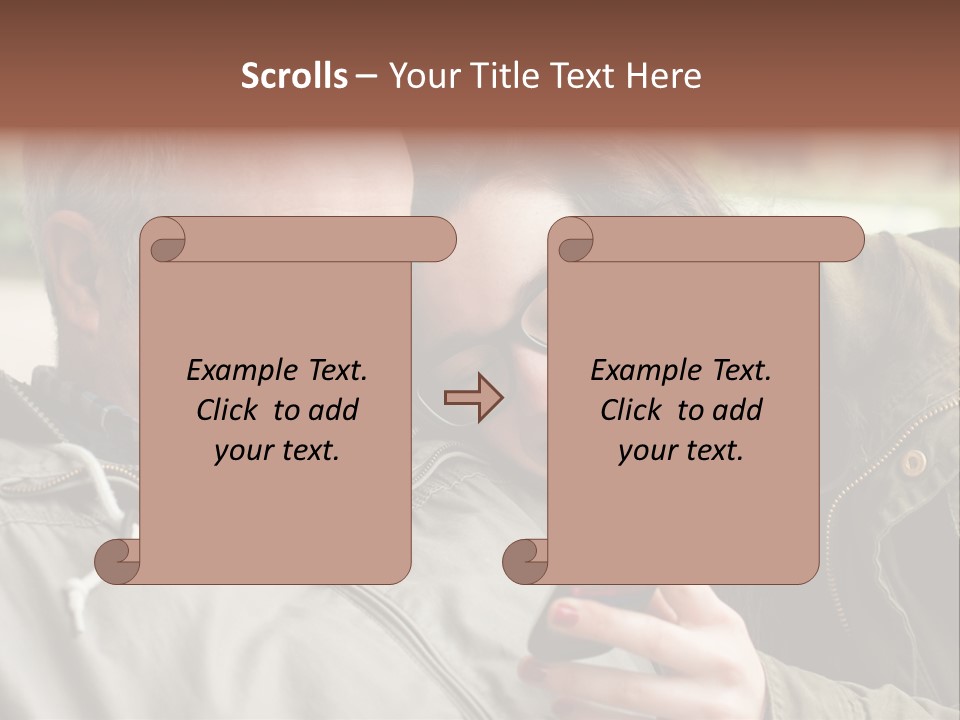 Scrolls – Your Title Text Here

Example Text. Click to add your text.

Example Text. Click to add your text.